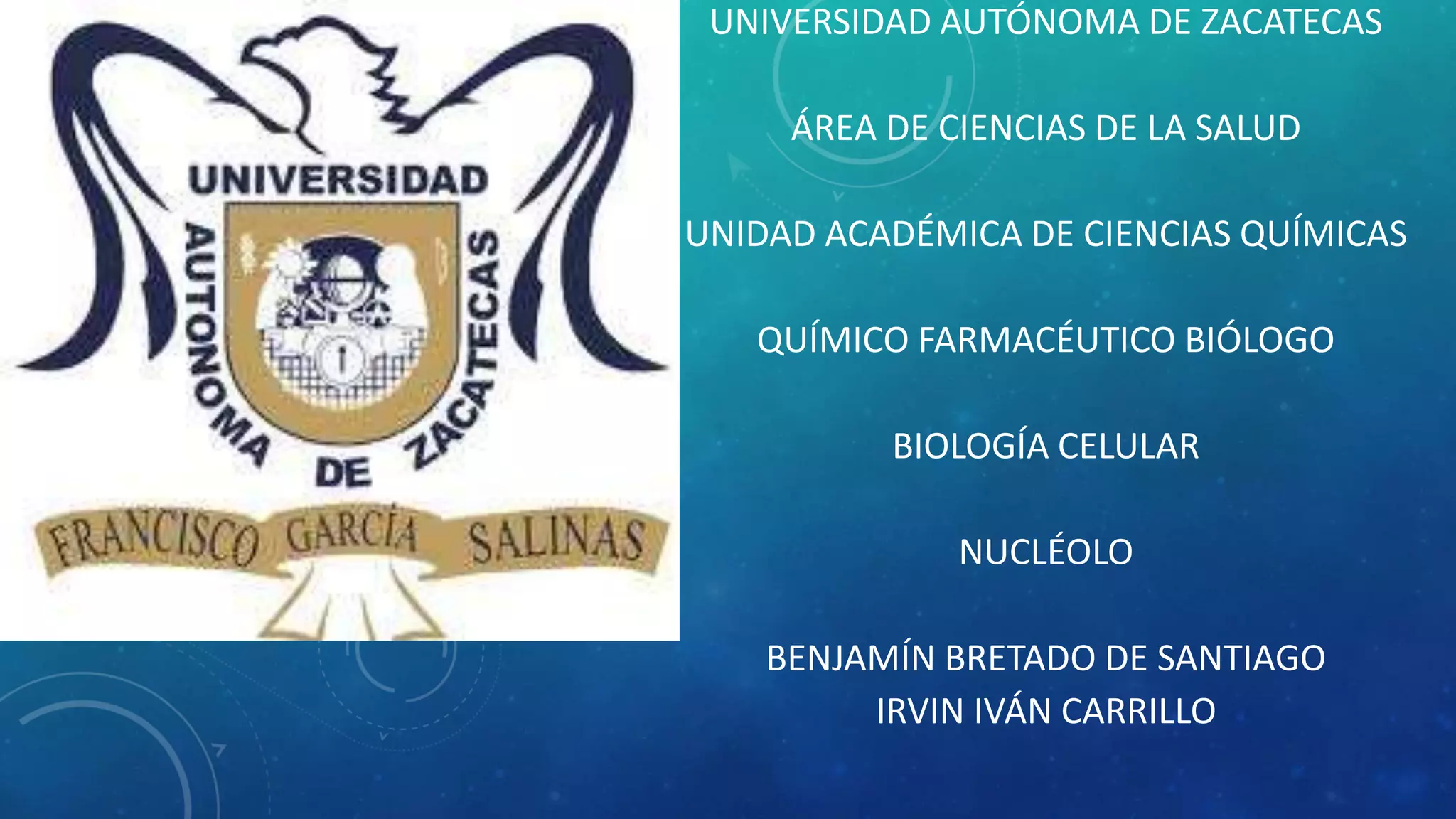 UNIVERSIDAD AUTONOMA DE ZACATECAS

FRANCISCO GARCÍA SALINAS

UNIVERSIDAD AUTÓNOMA DE ZACATECAS

ÁREA DE CIENCIAS DE LA SALUD

UNIDAD ACADÉMICA DE CIENCIAS QUÍMICAS

QUÍMICO FARMACÉUTICO BIÓLOGO

BIOLOGÍA CELULAR

NUCLÉOLO

BENJAMÍN BRETADO DE SANTIAGO
IRVIN IVÁN CARRILLO